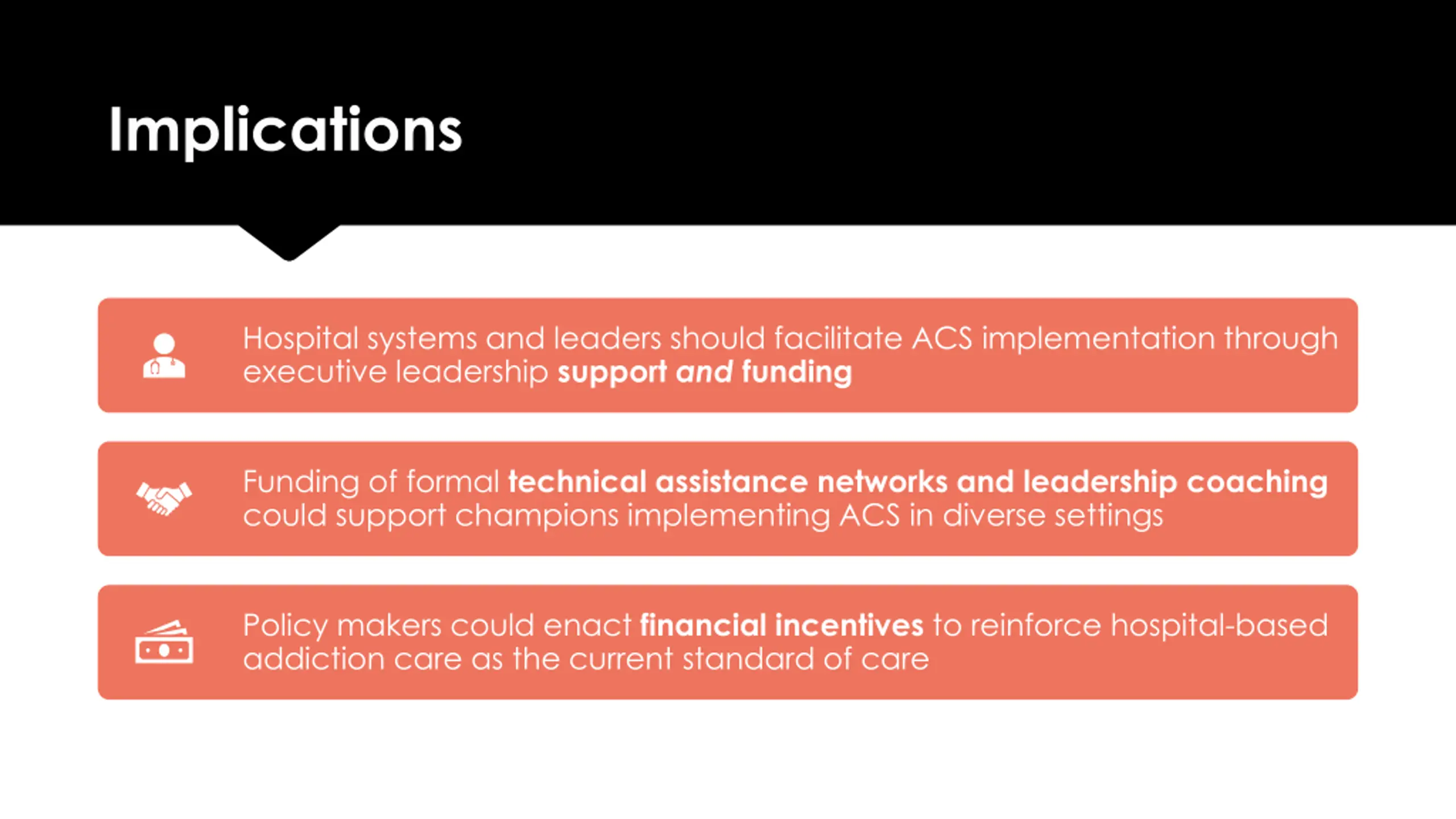 Implications

Hospital systems and leaders should facilitate ACS implementation through executive leadership support and funding

Funding of formal technical assistance networks and leadership coaching could support champions implementing ACS in diverse settings

Policy makers could enact financial incentives to reinforce hospital-based addiction care as the current standard of care